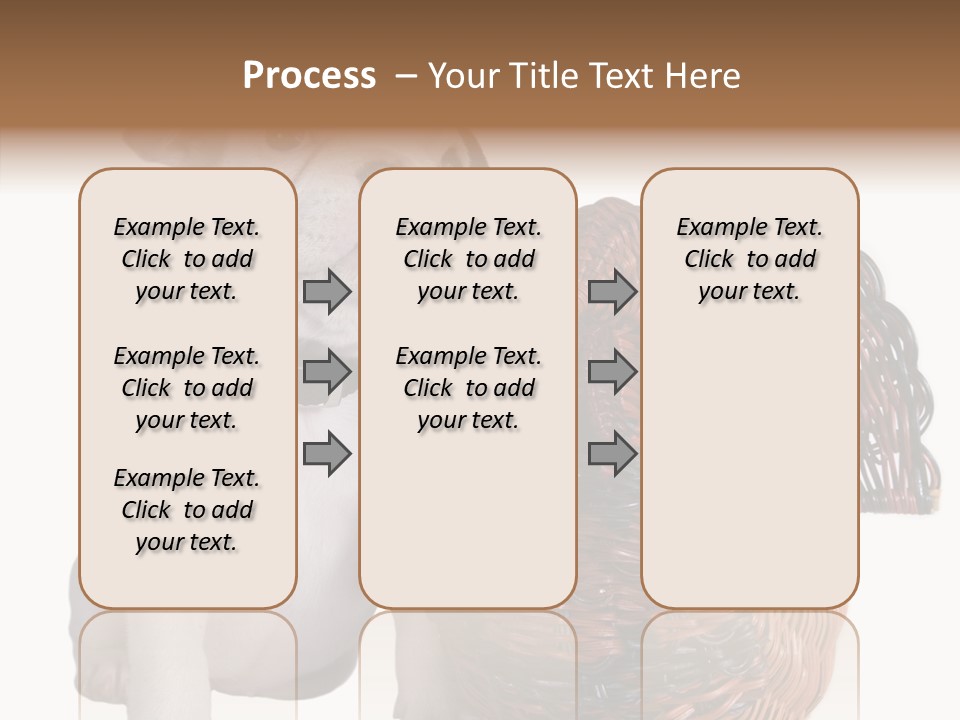 Process – Your Title Text Here

Example Text. Click to add your text.

Example Text. Click to add your text.

Example Text. Click to add your text.

Example Text. Click to add your text.

Example Text. Click to add your text.

Example Text. Click to add your text.